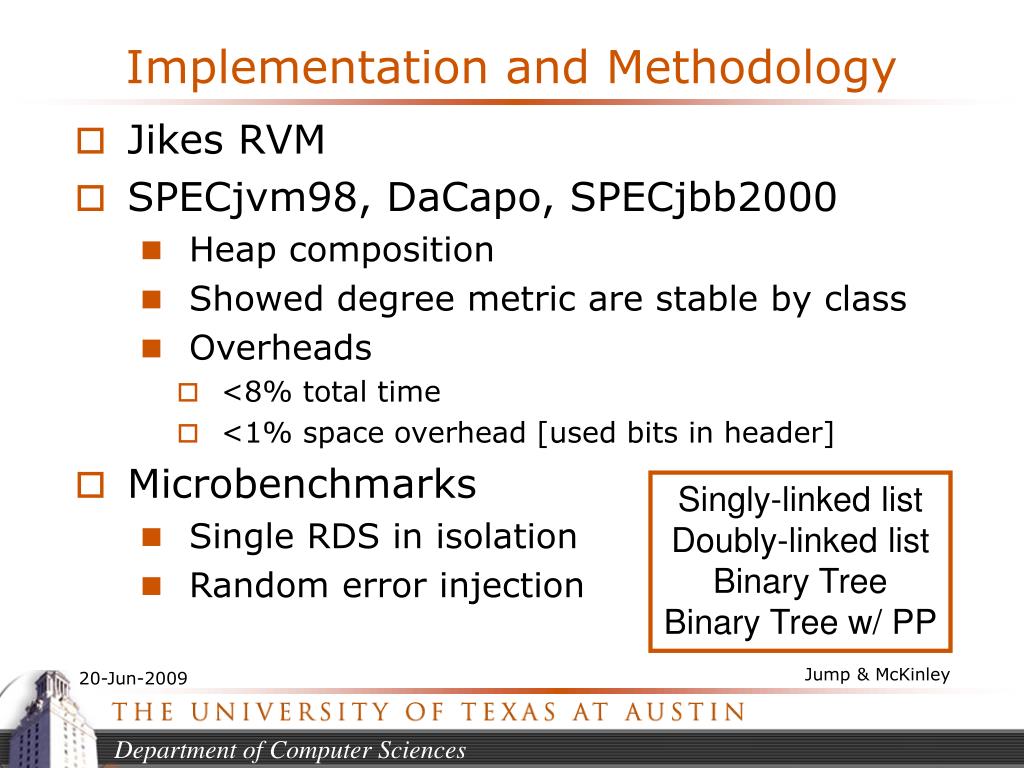 Implementation and Methodology

Jikes RVM

SPECjvm98, DaCapo, SPECjbb2000

Heap composition

Showed degree metric are stable by class

Overheads

<8% total time

<1% space overhead [used bits in header]

Microbenchmarks

Single RDS in isolation

Random error injection

Singly-linked list
Doubly-linked list
Binary Tree
Binary Tree w/ PP

20-Jun-2009

Jump & McKinley

THE UNIVERSITY OF TEXAS AT AUSTIN

Department of Computer Sciences